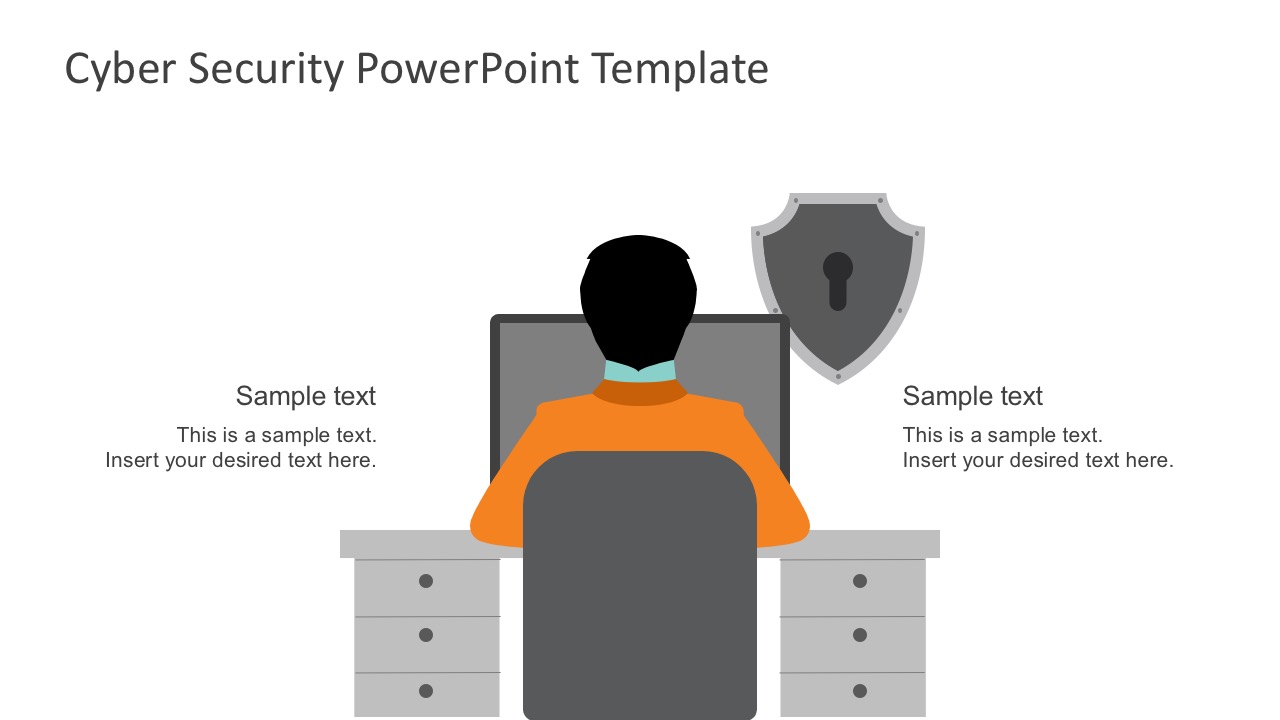 Cyber Security PowerPoint Template

Sample text

This is a sample text.
Insert your desired text here.

Sample text

This is a sample text.
Insert your desired text here.